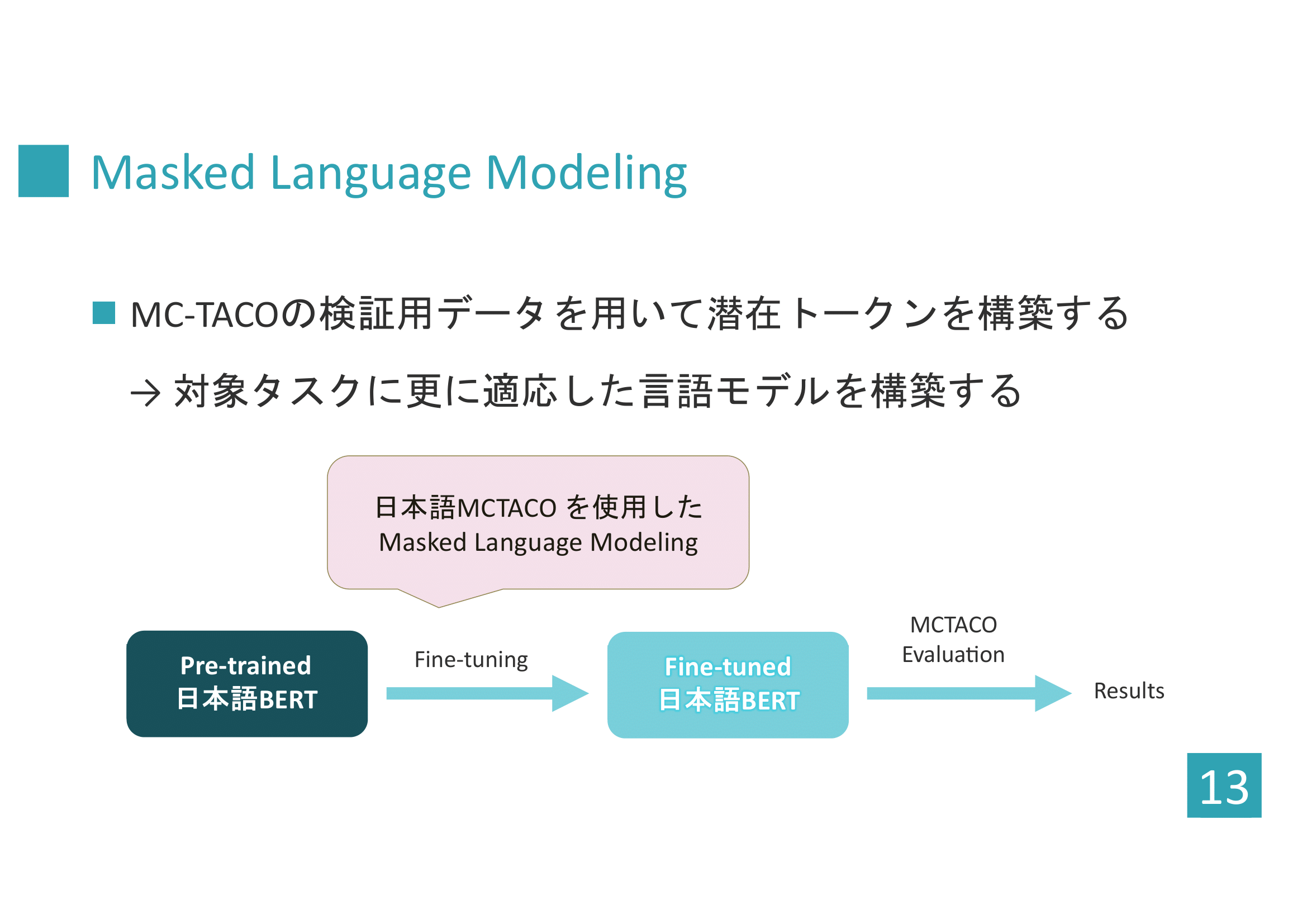 Masked Language Modeling

MC-TACOの検証用データを用いて潜在トークンを構築する

→ 対象タスクに更に適応した言語モデルを構築する

日本語MCTACO を使用した Masked Language Modeling

Pre-trained 日本語BERT

Fine-tuning

Fine-tuned 日本語BERT

MCTACO Evaluation

Results

13